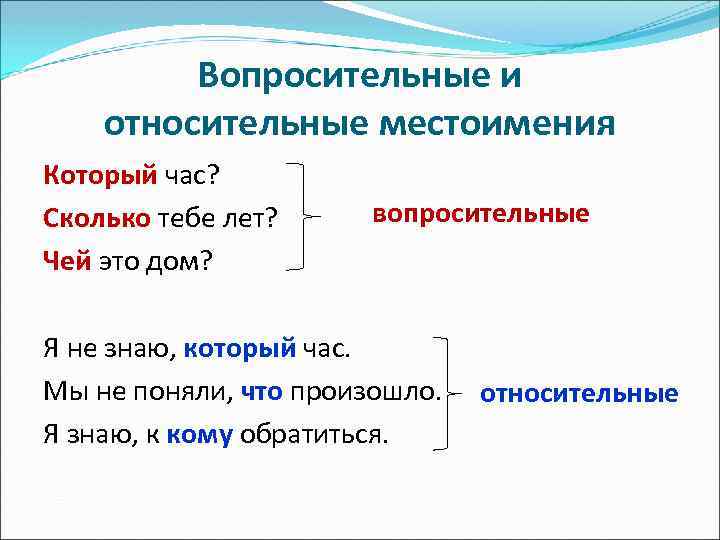 Вопросительные и относительные местоимения

Который час?
Сколько тебе лет?
Чей это дом?

вопросительные

Я не знаю, который час.
Мы не поняли, что произошло.
Я знаю, к кому обратиться.

относительные